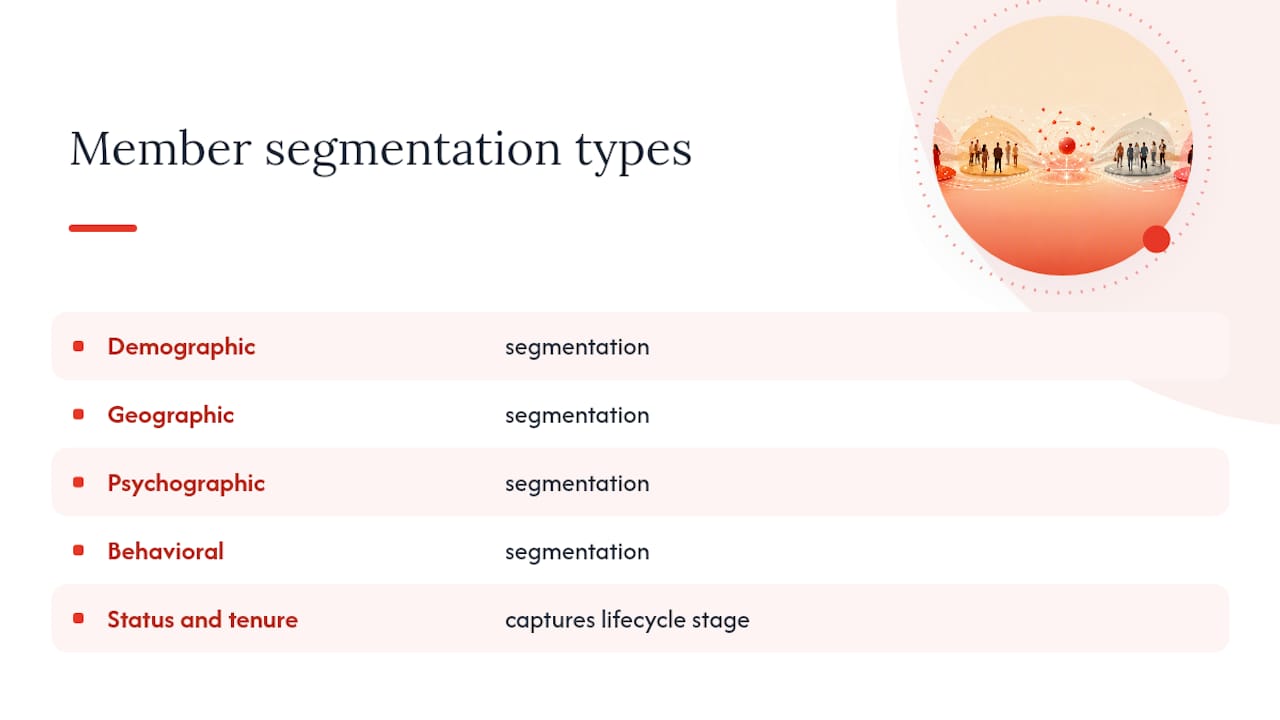 Member segmentation types

| | |
|---|---|
| Demographic | segmentation |
| Geographic | segmentation |
| Psychographic | segmentation |
| Behavioral | segmentation |
| Status and tenure | captures lifecycle stage |